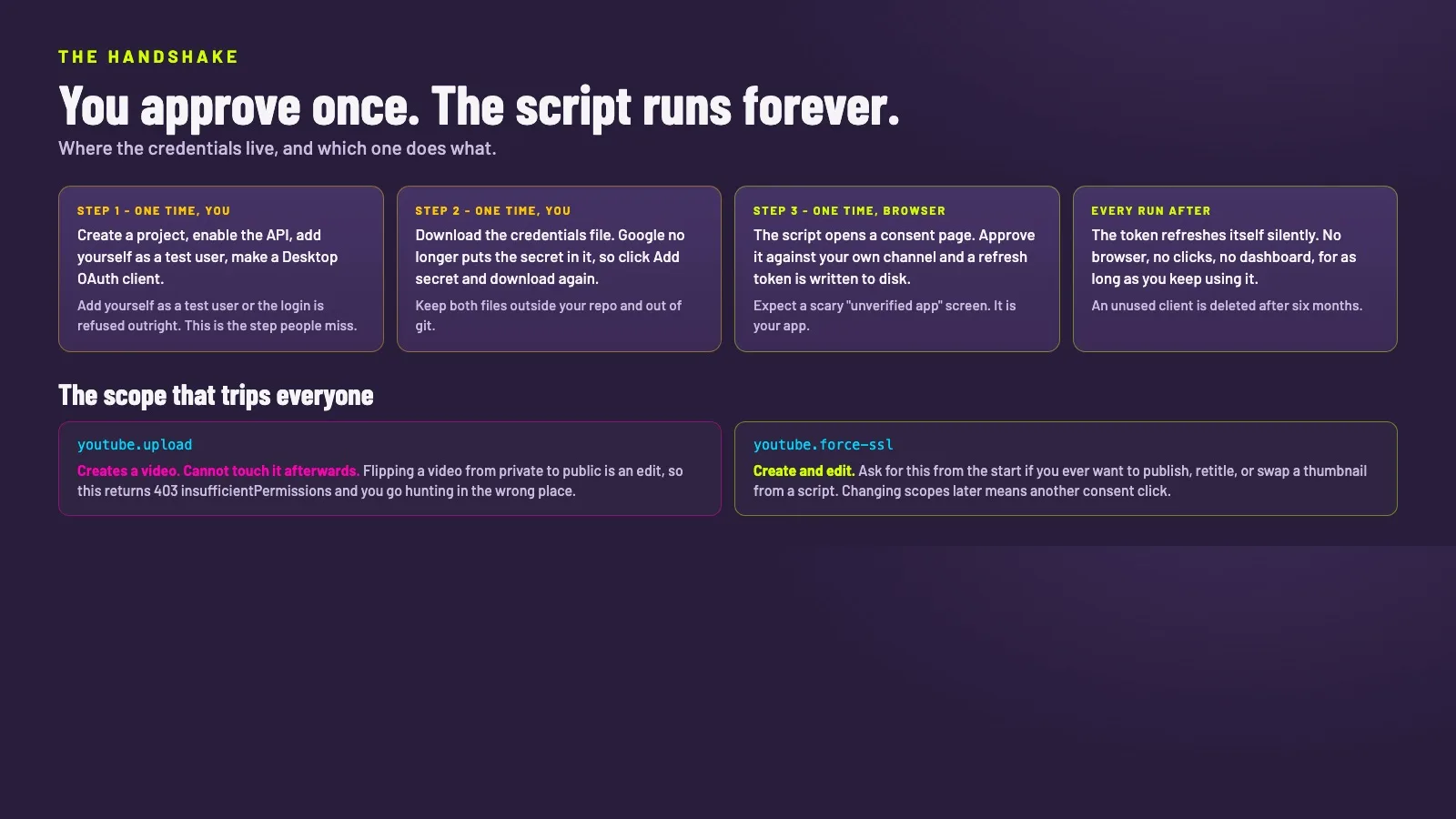 THE HANDSHAKE

You approve once. The script runs forever.

Where the credentials live, and which one does what.

STEP 1 - ONE TIME, YOU

Create a project, enable the API, add yourself as a test user, make a Desktop OAuth client.

Add yourself as a test user or the login is refused outright. This is the step people miss.

STEP 2 - ONE TIME, YOU

Download the credentials file. Google no longer puts the secret in it, so click Add secret and download again.

Keep both files outside your repo and out of git.

STEP 3 - ONE TIME, BROWSER

The script opens a consent page. Approve it against your own channel and a refresh token is written to disk.

Expect a scary "unverified app" screen. It is your app.

EVERY RUN AFTER

The token refreshes itself silently. No browser, no clicks, no dashboard, for as long as you keep using it.

An unused client is deleted after six months.

The scope that trips everyone

youtube.upload

Creates a video. Cannot touch it afterwards. Flipping a video from private to public is an edit, so this returns 403 insufficientPermissions and you go hunting in the wrong place.

youtube.force-ssl

Create and edit. Ask for this from the start if you ever want to publish, retitle, or swap a thumbnail from a script. Changing scopes later means another consent click.